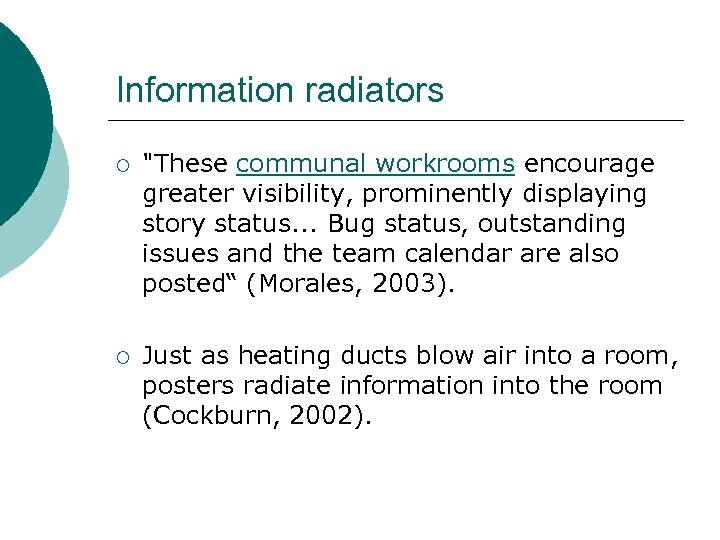 Information radiators

○ "These communal workrooms encourage greater visibility, prominently displaying story status... Bug status, outstanding issues and the team calendar are also posted“ (Morales, 2003).

○ Just as heating ducts blow air into a room, posters radiate information into the room (Cockburn, 2002).